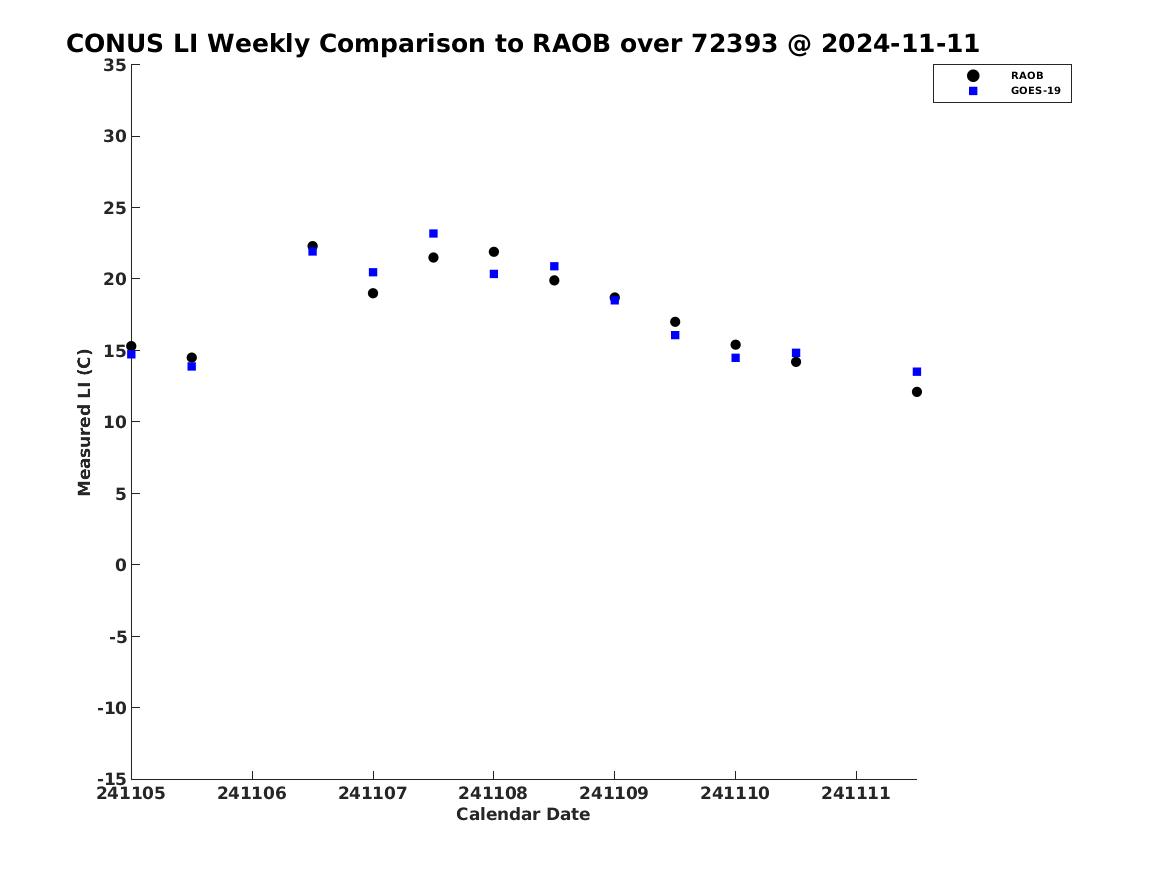 CONUS LI Weekly Comparison to RAOB over 72393 @ 2024-11-11

RAOB
GOES-19

Measured LI (C)

35
30
25
20
15
10
5
0
-5
-10
-15

241105
241106
241107
241108
241109
241110
241111

Calendar Date